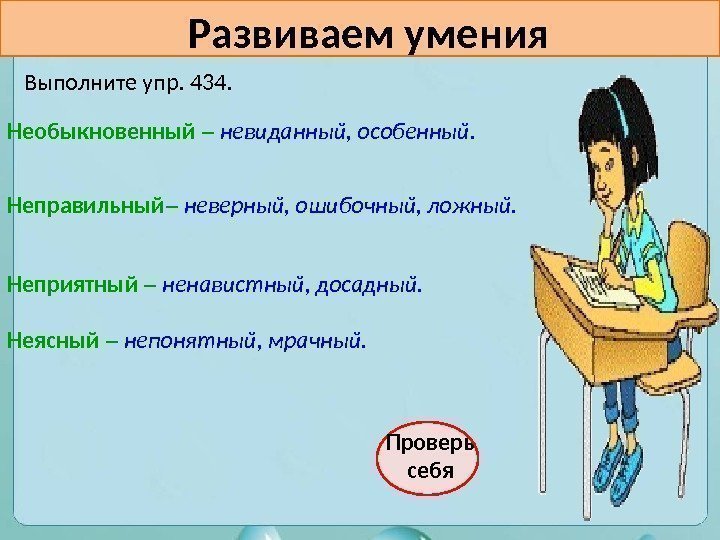 Развиваем умения

Выполните упр. 434.

Необыкновенный – невиданный, особенный.

Неправильный– неверный, ошибочный, ложный.

Неприятный – ненавистный, досадный.

Неясный – непонятный, мрачный.

Проверь себя